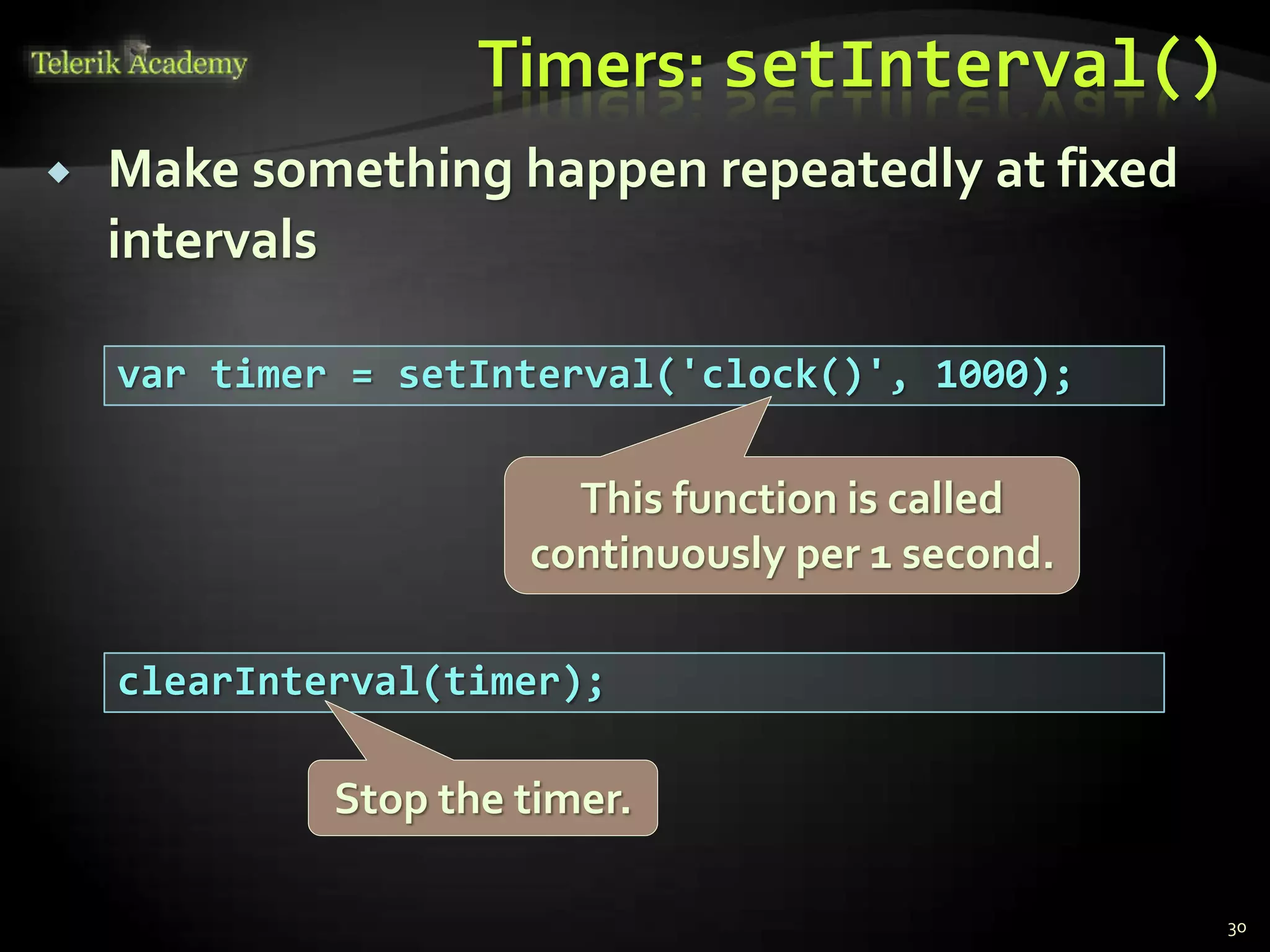 Telerik Academy

Timers: setInterval()

Make something happen repeatedly at fixed intervals

var timer = setInterval('clock()', 1000);

This function is called continuously per 1 second.

clearInterval(timer);

Stop the timer.

30